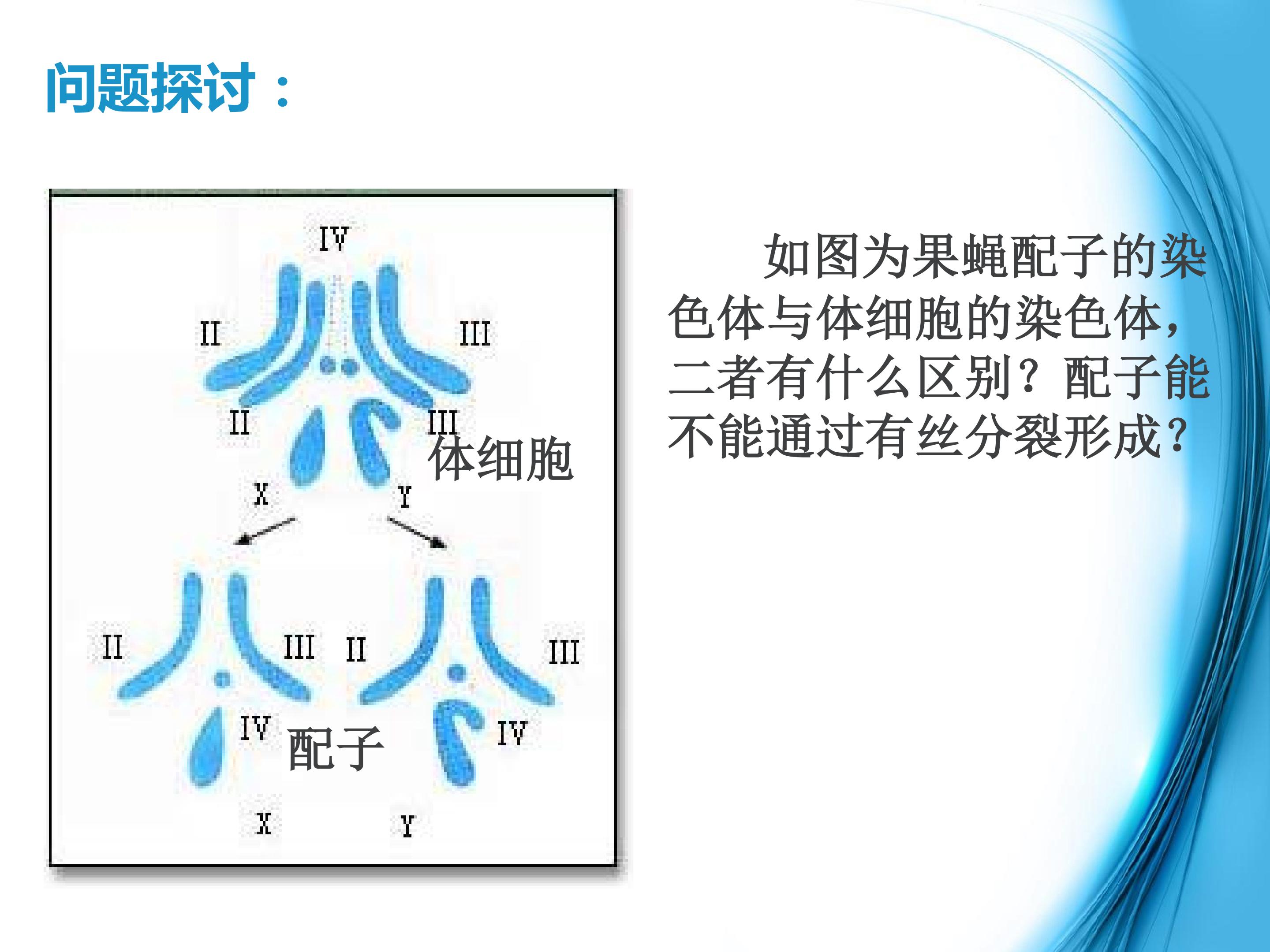 问题探讨：

IV

II

III

II

III

体细胞

X

Y

II

III

II

III

IV

配子

IV

X

Y

如图为果蝇配子的染色体与体细胞的染色体，二者有什么区别？配子能不能通过有丝分裂形成？